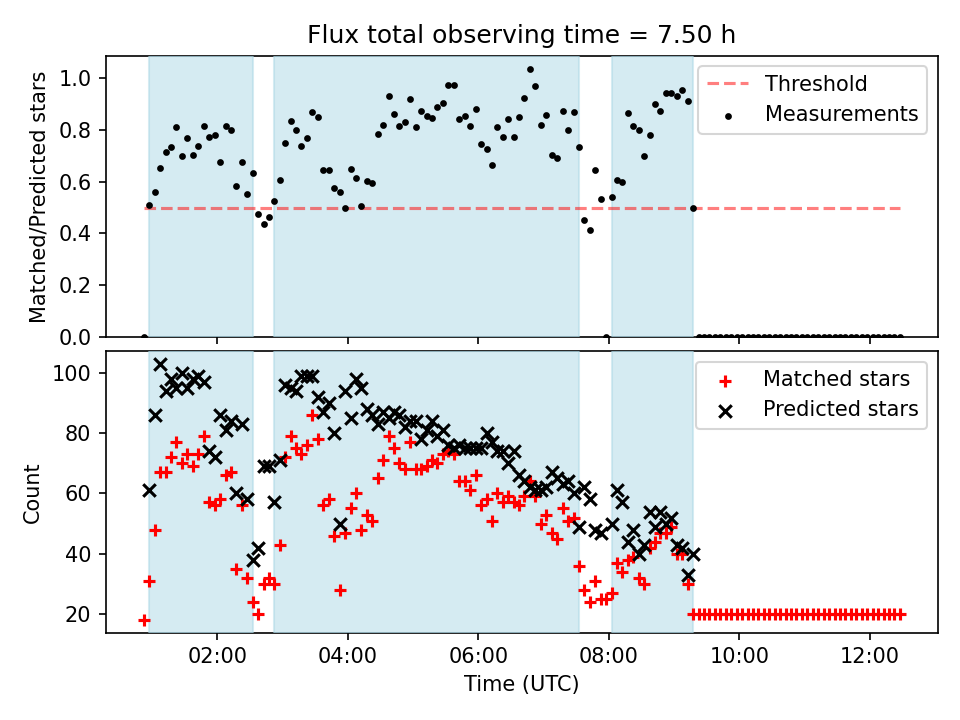 Flux total observing time = 7.50 h

Matched/Predicted stars

1.0
0.8
0.6
0.4
0.2
0.0

Threshold
Measurements

Count

100
80
60
40
20

Matched stars
Predicted stars

02:00
04:00
06:00
08:00
10:00
12:00

Time (UTC)